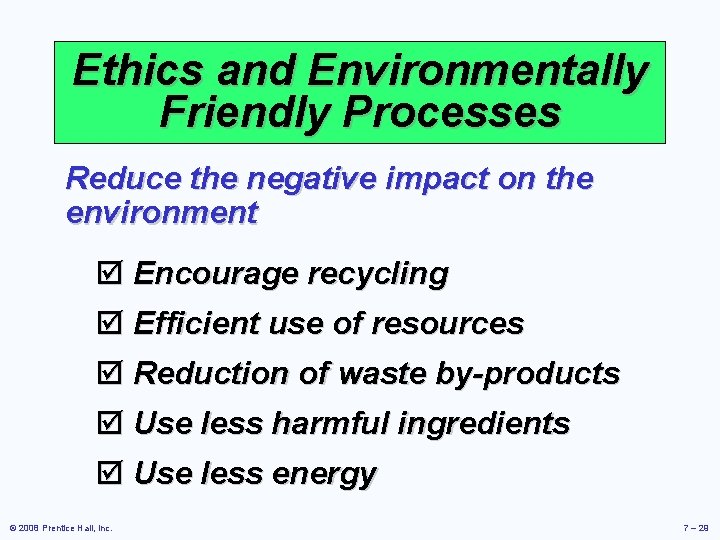 Ethics and Environmentally Friendly Processes

Reduce the negative impact on the environment

☑ Encourage recycling

☑ Efficient use of resources

☑ Reduction of waste by-products

☑ Use less harmful ingredients

☑ Use less energy

© 2008 Prentice Hall, Inc.

7 – 28